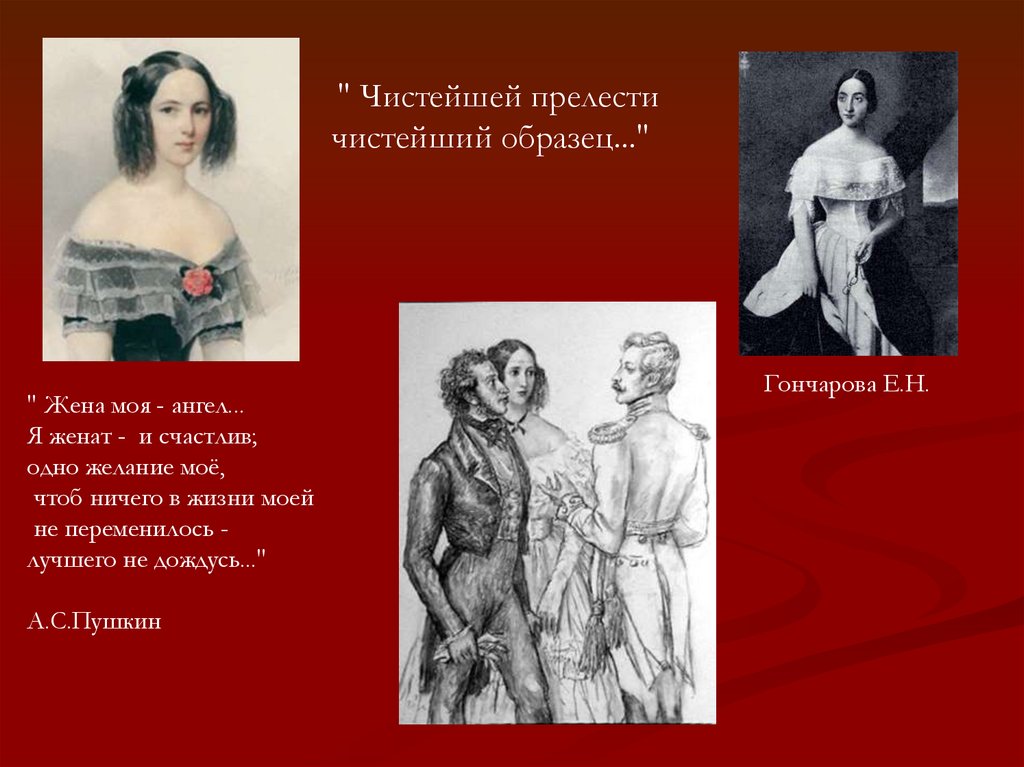 " Чистейшей прелести чистейший образец..."

Гончарова Е.Н.

" Жена моя - ангел...
Я женат - и счастлив;
одно желание моё,
чтоб ничего в жизни моей
не переменилось -
лучшего не дождусь..."

А.С.Пушкин